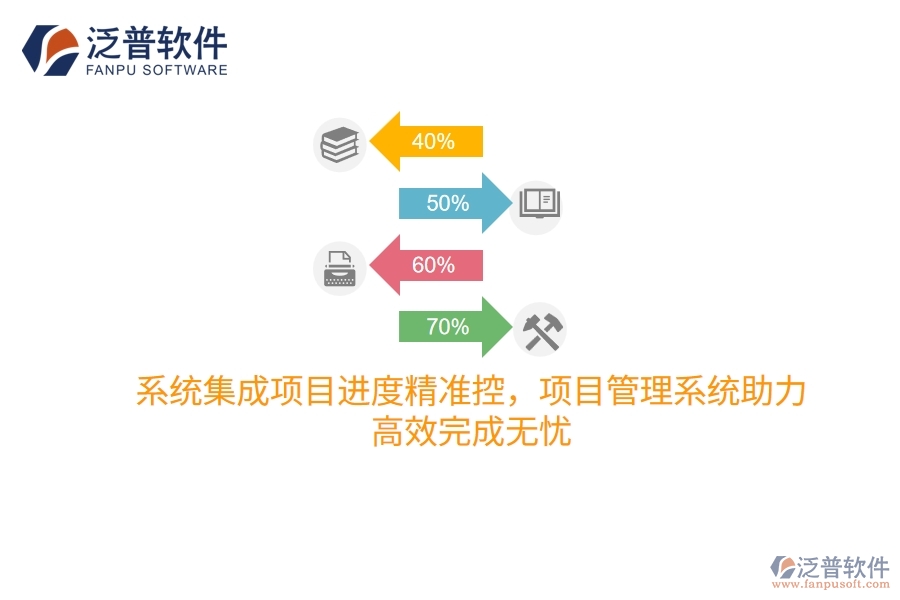 泛普软件
FANPU SOFTWARE

40%

50%

60%

70%

系统集成项目进度精准控，项目管理系统助力高效完成无忧

泛普软件
www.fanpusoft.com